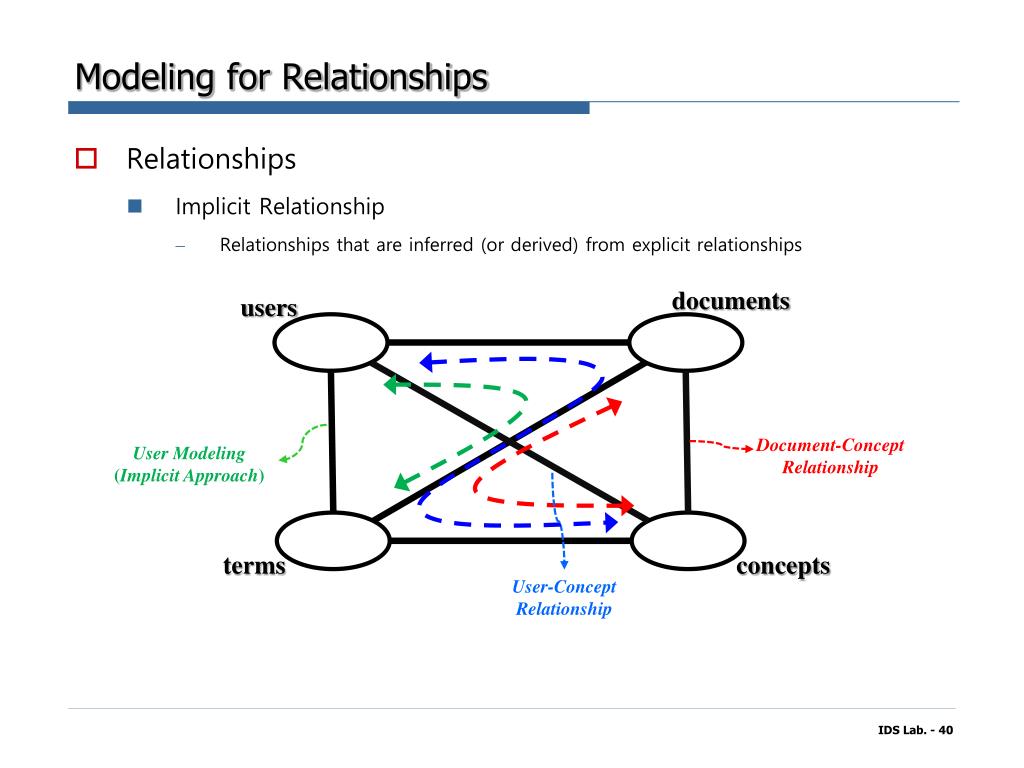 Modeling for Relationships

Relationships

Implicit Relationship

– Relationships that are inferred (or derived) from explicit relationships

users

documents

User Modeling (Implicit Approach)

Document-Concept Relationship

terms

concepts

User-Concept Relationship

IDS Lab. - 40